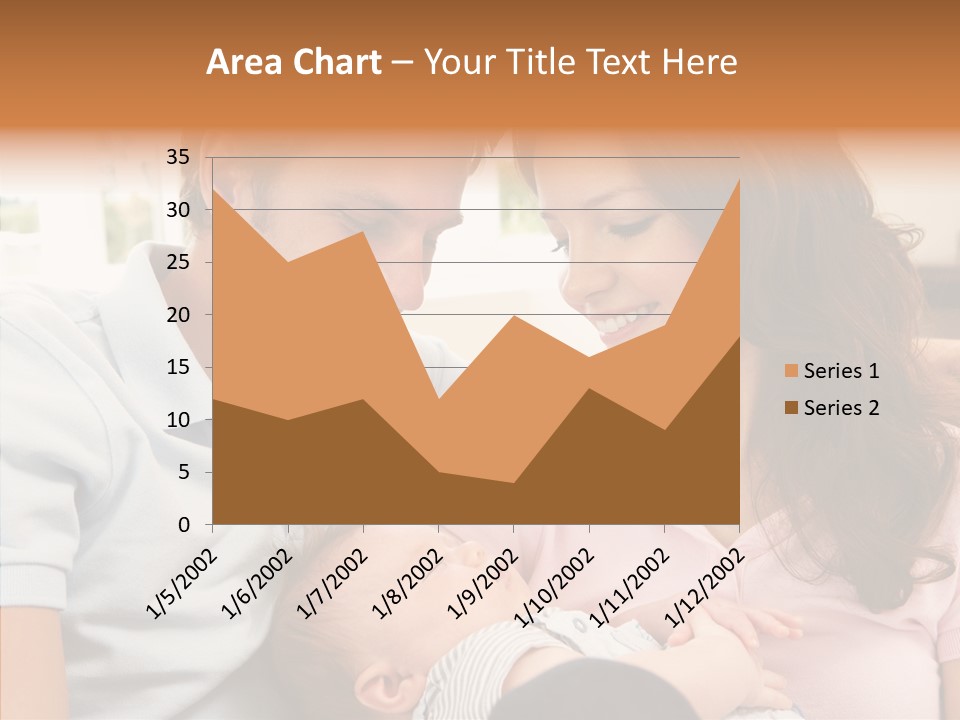 Area Chart – Your Title Text Here

35
30
25
20
15
10
5
0

1/5/2002
1/6/2002
1/7/2002
1/8/2002
1/9/2002
1/10/2002
1/11/2002
1/12/2002

Series 1
Series 2